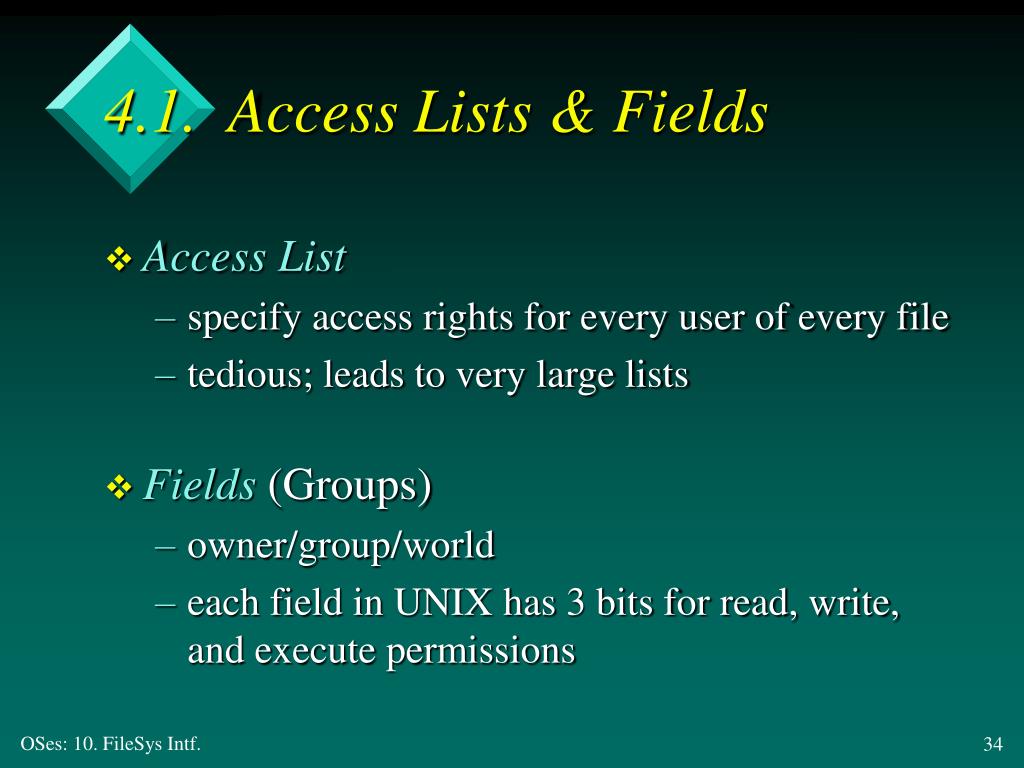 4.1. Access Lists & Fields

❖ Access List
– specify access rights for every user of every file
– tedious; leads to very large lists

❖ Fields (Groups)
– owner/group/world
– each field in UNIX has 3 bits for read, write, and execute permissions

OSes: 10. FileSys Intf.

34